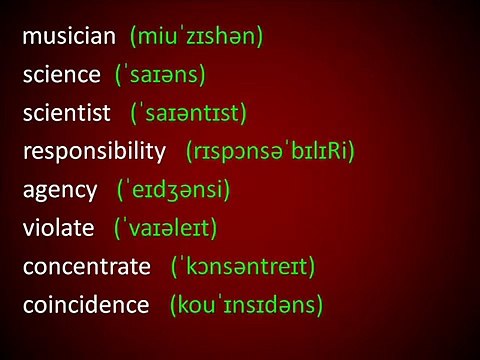 musician (miuˈzɪshən)
science (ˈsaɪəns)
scientist (ˈsaɪəntɪst)
responsibility (rɪspɔnsəˈbɪlɪRi)
agency (ˈeɪdʒənsi)
violate (ˈvaɪəleɪt)
concentrate (ˈkɔnsəntreɪt)
coincidence (kouˈɪnsɪdəns)